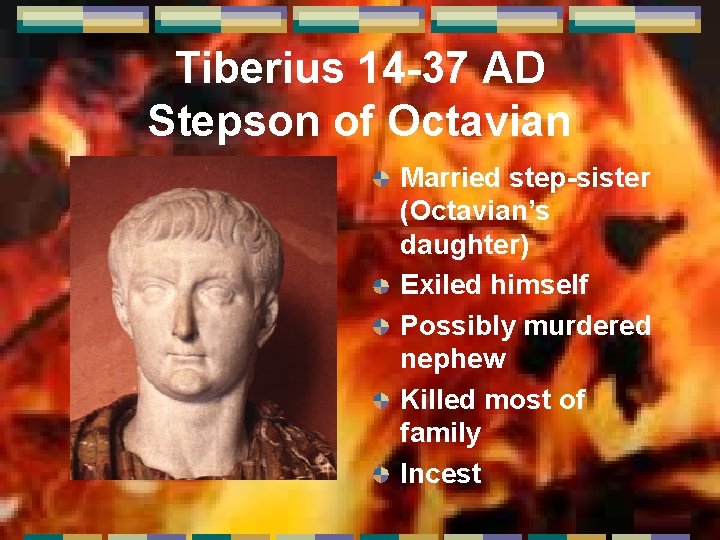 Tiberius 14-37 AD
Stepson of Octavian

Married step-sister (Octavian's daughter)

Exiled himself

Possibly murdered nephew

Killed most of family

Incest